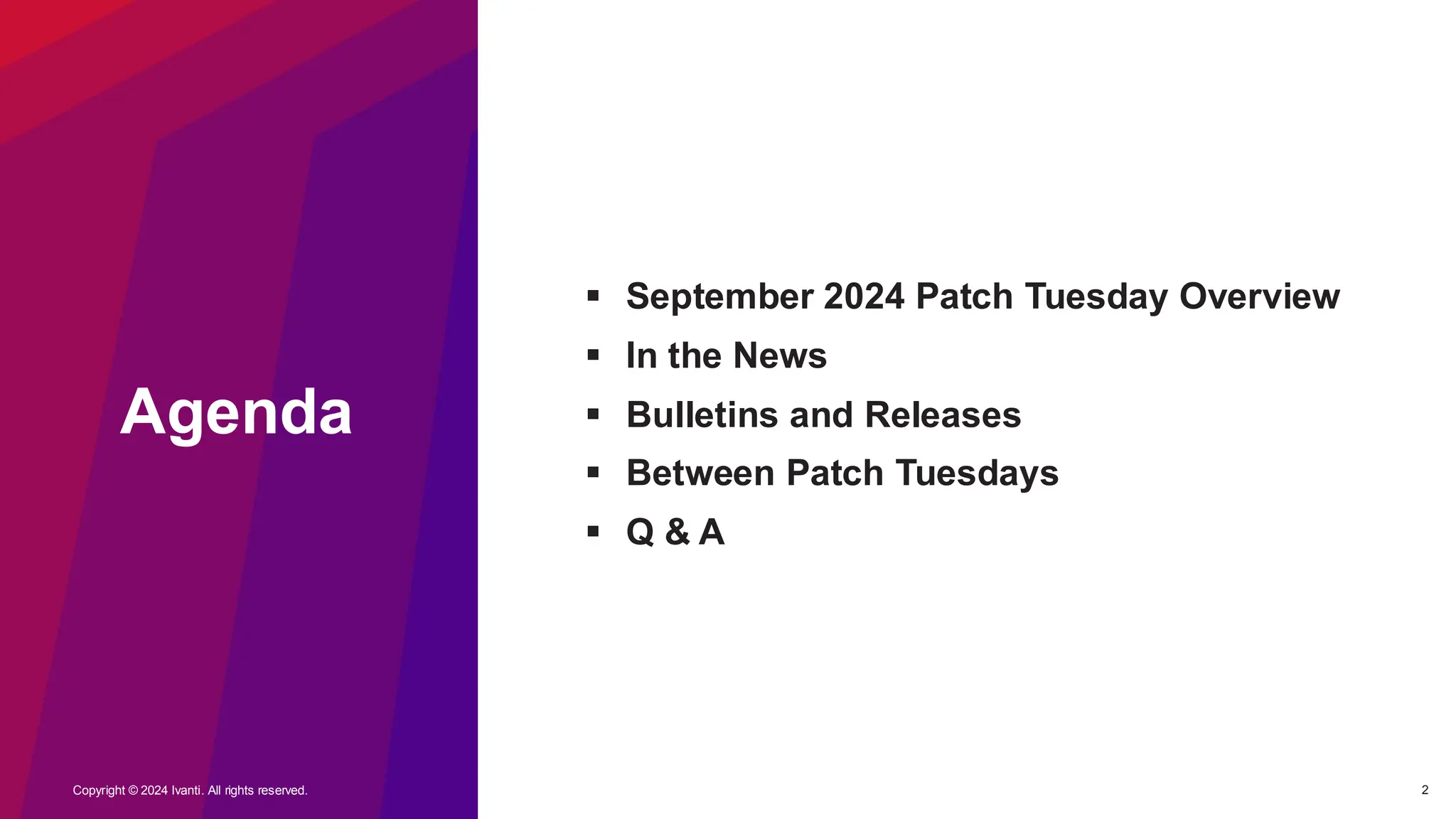 Agenda

▪ September 2024 Patch Tuesday Overview
▪ In the News
▪ Bulletins and Releases
▪ Between Patch Tuesdays
▪ Q & A

Copyright © 2024 Ivanti. All rights reserved.

2